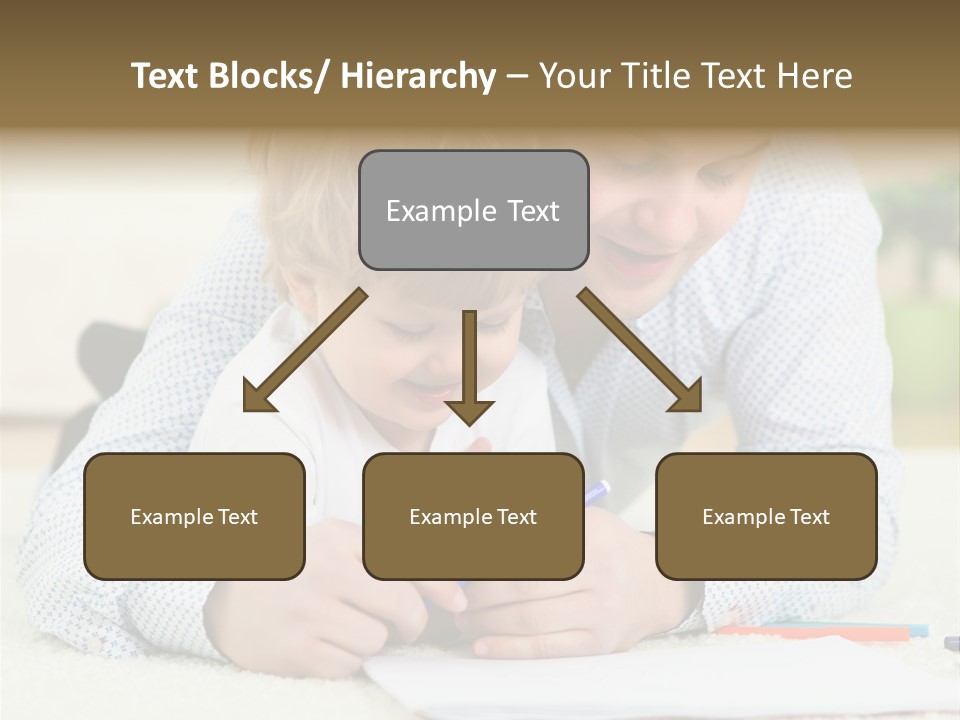 Text Blocks/ Hierarchy – Your Title Text Here

Example Text

Example Text

Example Text

Example Text